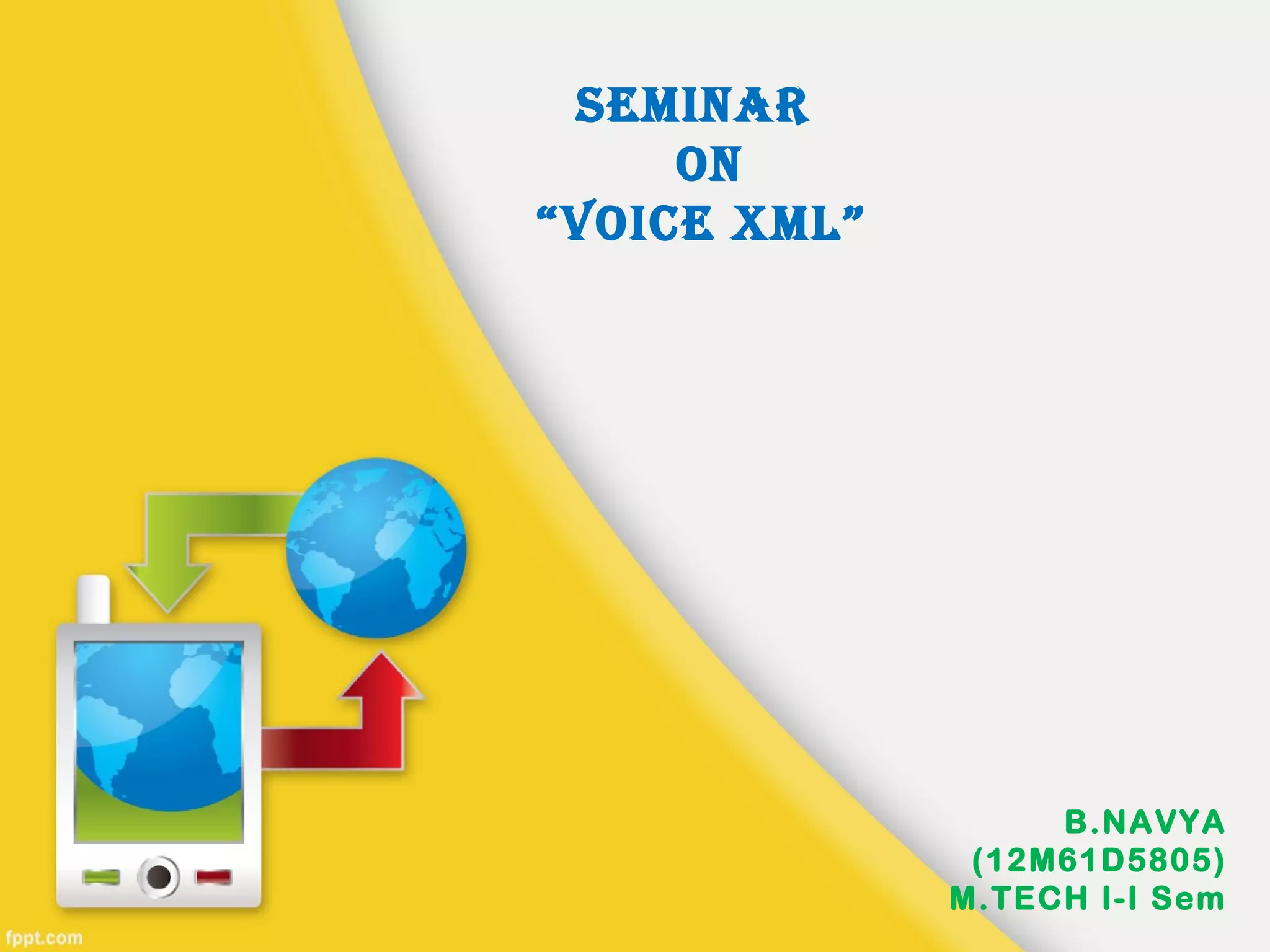 SEMINAR
ON
“VOICE XML”

B.NAVYA
(12M61D5805)
M.TECH I-I Sem

fppt.com